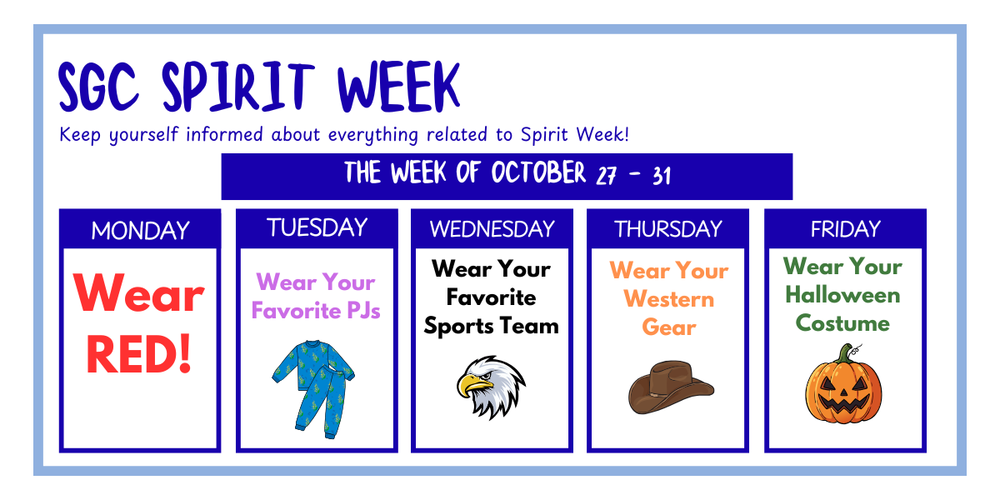 SGC SPIRIT WEEK

Keep yourself informed about everything related to Spirit Week!

THE WEEK OF OCTOBER 27 - 31

MONDAY

Wear RED!

TUESDAY

Wear Your Favorite PJs

WEDNESDAY

Wear Your Favorite Sports Team

THURSDAY

Wear Your Western Gear

FRIDAY

Wear Your Halloween Costume